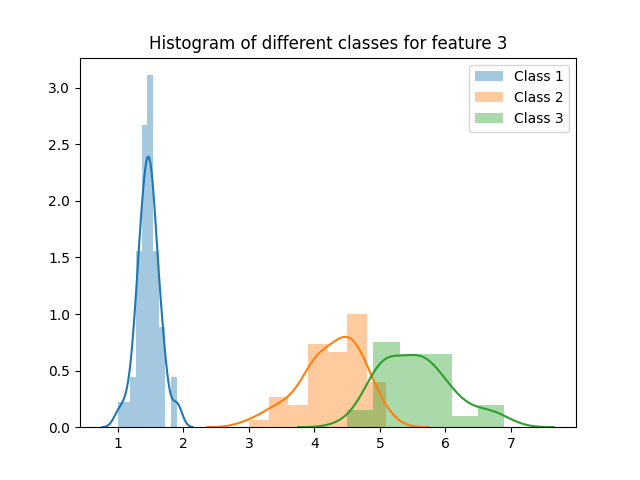 Histogram of different classes for feature 3

Class 1
Class 2
Class 3

3.0
2.5
2.0
1.5
1.0
0.5
0.0

1
2
3
4
5
6
7